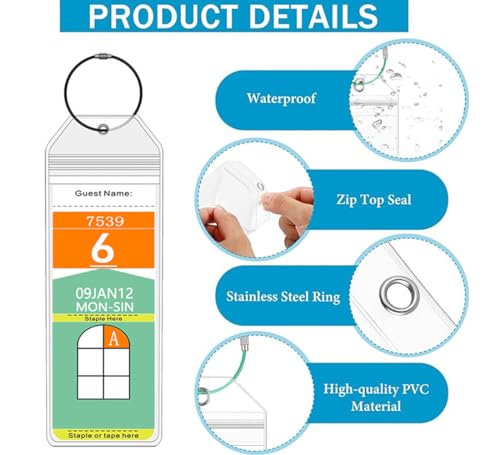 PRODUCT DETAILS

Guest Name:

7539

6

09JAN12
MON-SIN

Staple Here

A

Staple or tape here

Waterproof

Zip Top Seal

Stainless Steel Ring

High-quality PVC Material